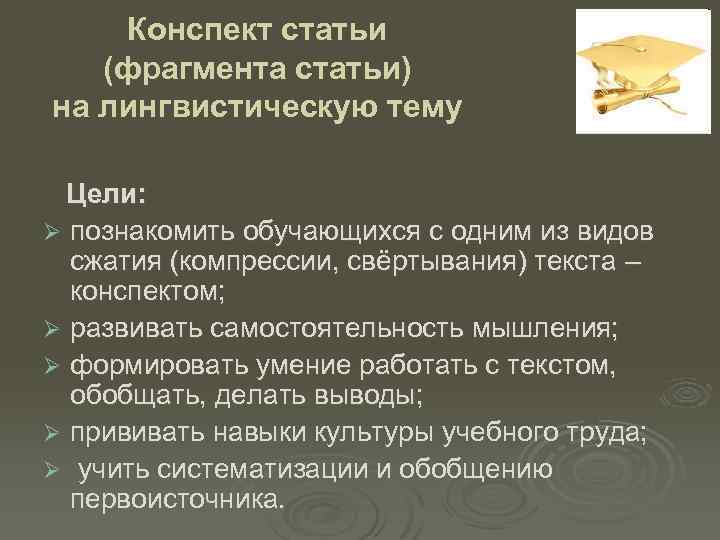 Конспект статьи
(фрагмента статьи)
на лингвистическую тему

Цели:

➢ познакомить обучающихся с одним из видов сжатия (компрессии, свёртывания) текста – конспектом;
➢ развивать самостоятельность мышления;
➢ формировать умение работать с текстом, обобщать, делать выводы;
➢ прививать навыки культуры учебного труда;
➢ учить систематизации и обобщению первоисточника.